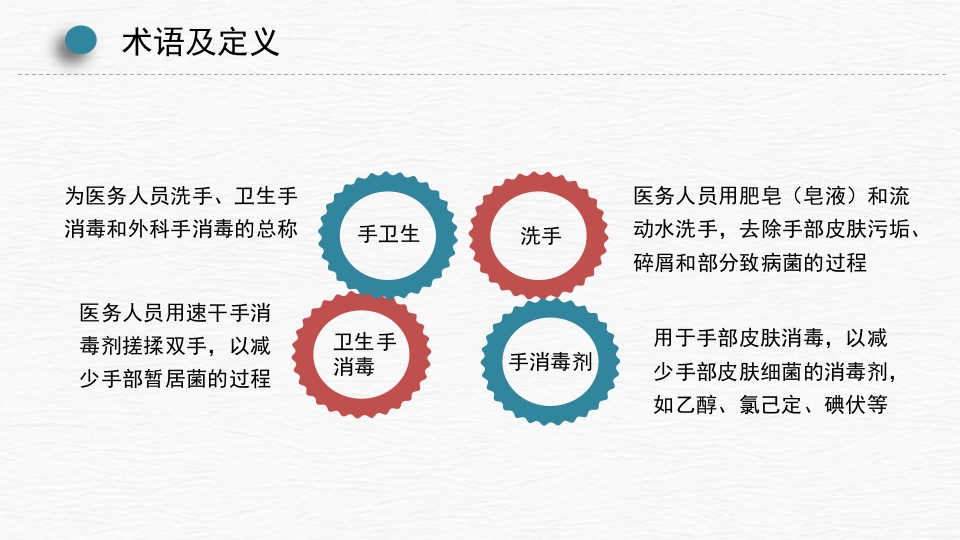 术语及定义

为医务人员洗手、卫生手消毒和外科手消毒的总称

手卫生

洗手

医务人员用肥皂（皂液）和流动水洗手，去除手部皮肤污垢、碎屑和部分致病菌的过程

医务人员用速干手消毒剂搓揉双手，以减少手部暂居菌的过程

卫生手消毒

手消毒剂

用于手部皮肤消毒，以减少手部皮肤细菌的消毒剂，如乙醇、氯己定、碘伏等